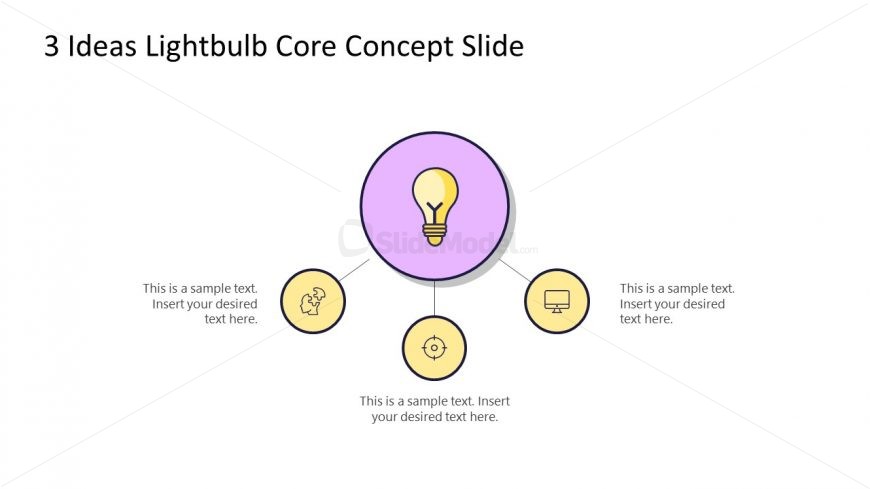 3 Ideas Lightbulb Core Concept Slide

SlideModel.com

This is a sample text. Insert your desired text here.

This is a sample text. Insert your desired text here.

This is a sample text. Insert your desired text here.